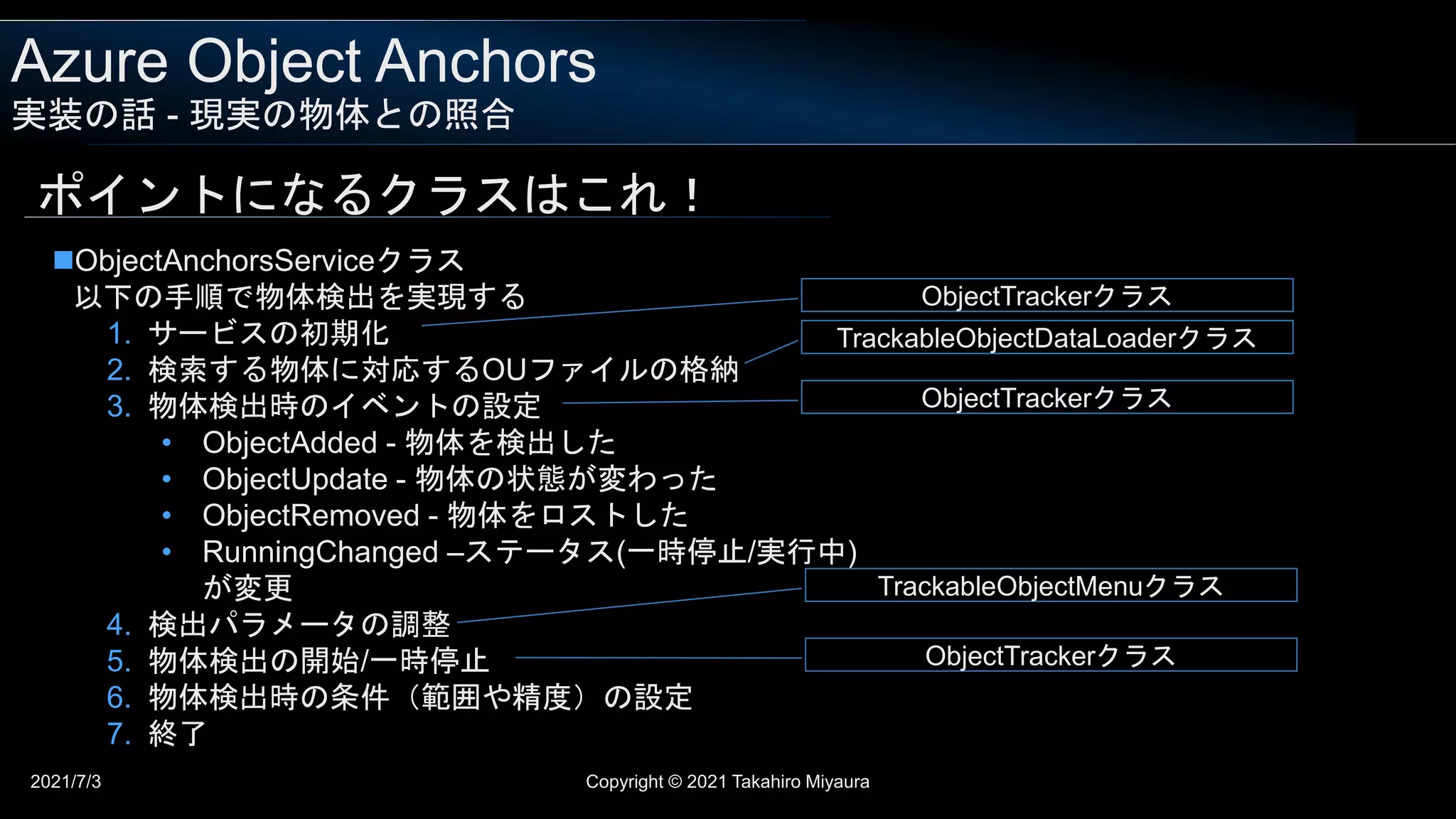 Azure Object Anchors
実装の話 - 現実の物体との照合

ポイントになるクラスはこれ！

■ObjectAnchorsServiceクラス
以下の手順で物体検出を実現する
1. サービスの初期化
2. 検索する物体に対応するOUファイルの格納
3. 物体検出時のイベントの設定
• ObjectAdded - 物体を検出した
• ObjectUpdate - 物体の状態が変わった
• ObjectRemoved - 物体をロストした
• RunningChanged –ステータス(一時停止/実行中)が変更
4. 検出パラメータの調整
5. 物体検出の開始/一時停止
6. 物体検出時の条件（範囲や精度）の設定
7. 終了

ObjectTrackerクラス
TrackableObjectDataLoaderクラス
ObjectTrackerクラス
TrackableObjectMenuクラス
ObjectTrackerクラス

2021/7/3
Copyright © 2021 Takahiro Miyaura